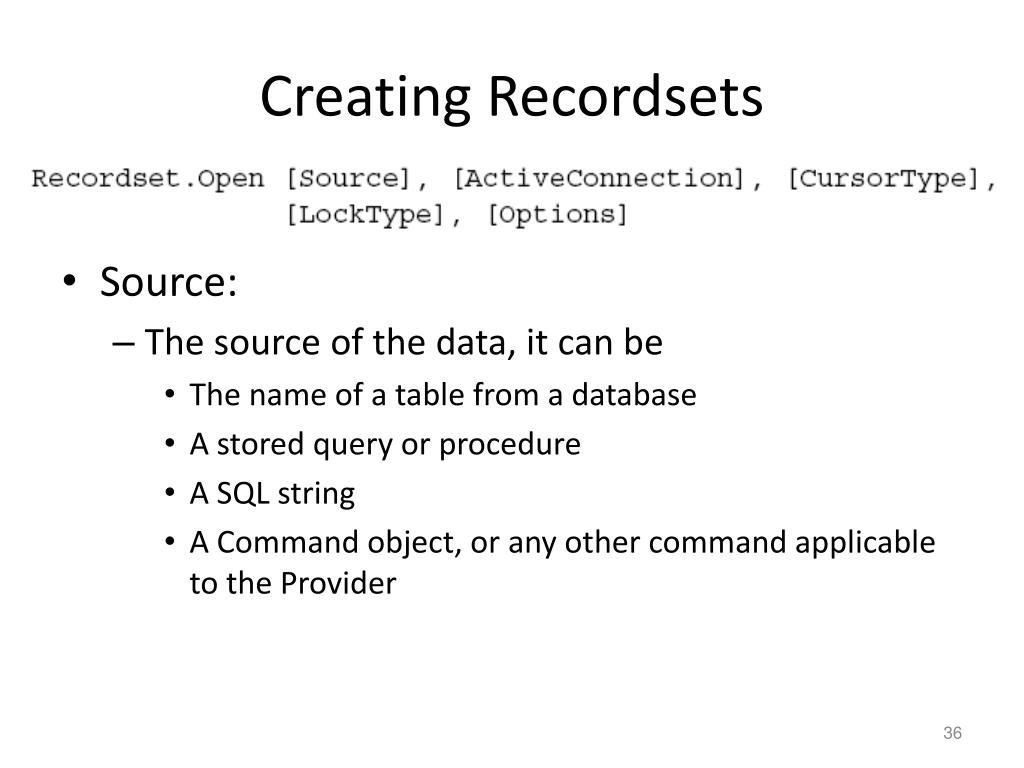 Creating Recordsets

Recordset.Open [Source], [ActiveConnection], [CursorType], [LockType], [Options]

• Source:
– The source of the data, it can be
• The name of a table from a database
• A stored query or procedure
• A SQL string
• A Command object, or any other command applicable to the Provider

36